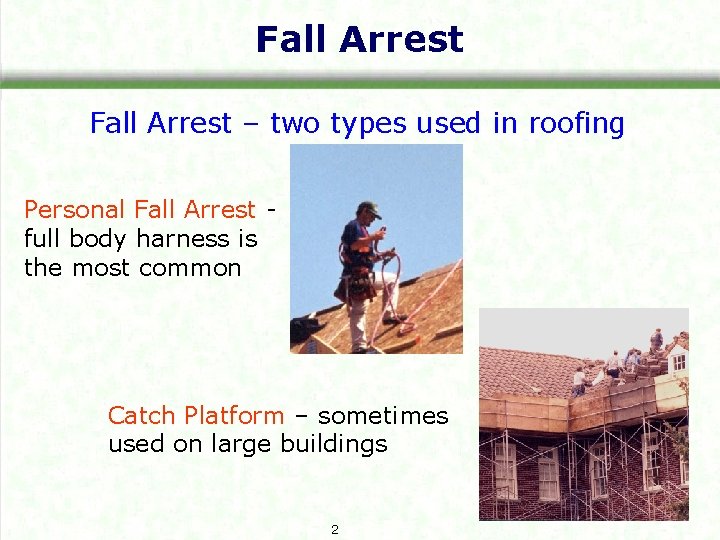 Fall Arrest

Fall Arrest – two types used in roofing

Personal Fall Arrest - full body harness is the most common

Catch Platform – sometimes used on large buildings

2